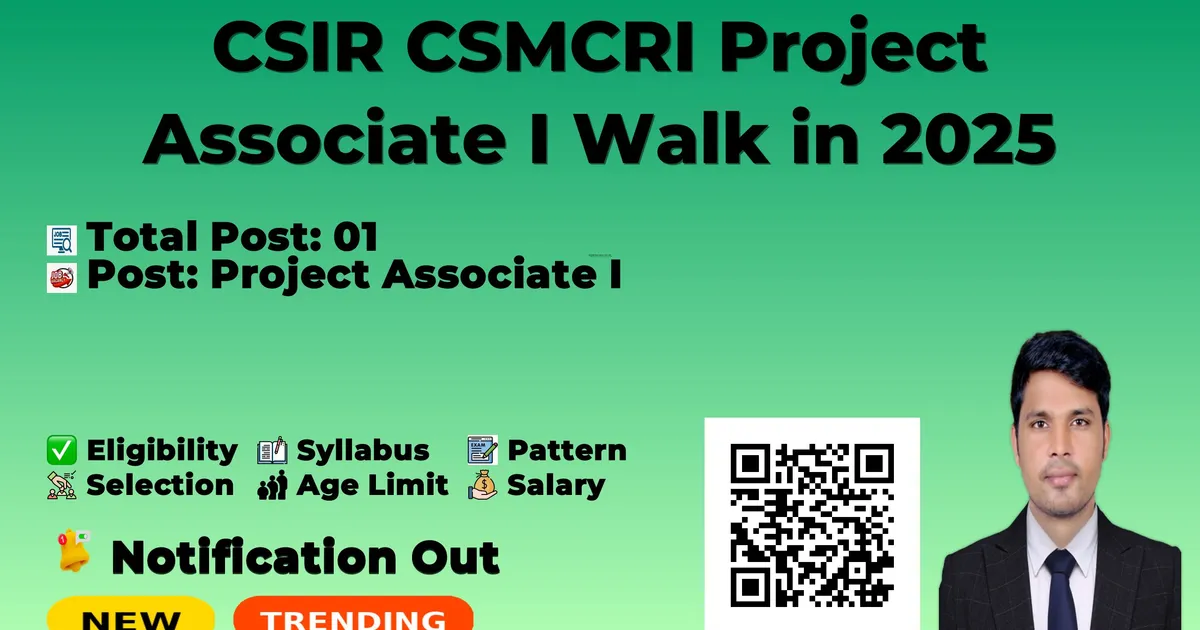 CSIR CSMCRI Project Associate I Walk in 2025

Total Post: 01
Post: Project Associate I

Eligibility Syllabus Pattern
Selection Age Limit Salary

Notification Out

NEW TRENDING